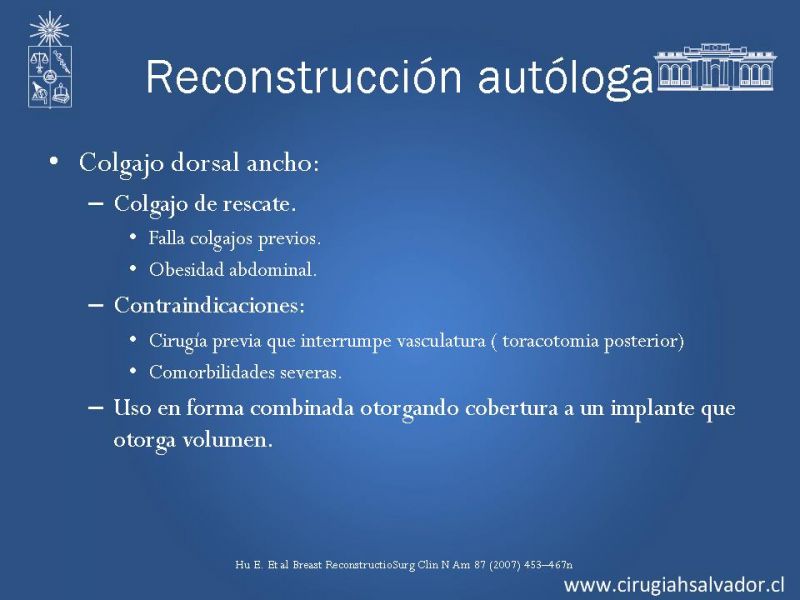 Reconstrucción autóloga

• Colgajo dorsal ancho:
– Colgajo de rescate.
• Falla colgajos previos.
• Obesidad abdominal.
– Contraindicaciones:
• Cirugía previa que interrumpe vasculatura ( toracotomia posterior)
• Comorbilidades severas.
– Uso en forma combinada otorgando cobertura a un implante que otorga volumen.

Hu E. Et al Breast ReconstructioSurg Clin N Am 87 (2007) 453–467n

www.cirugiahsalvador.cl